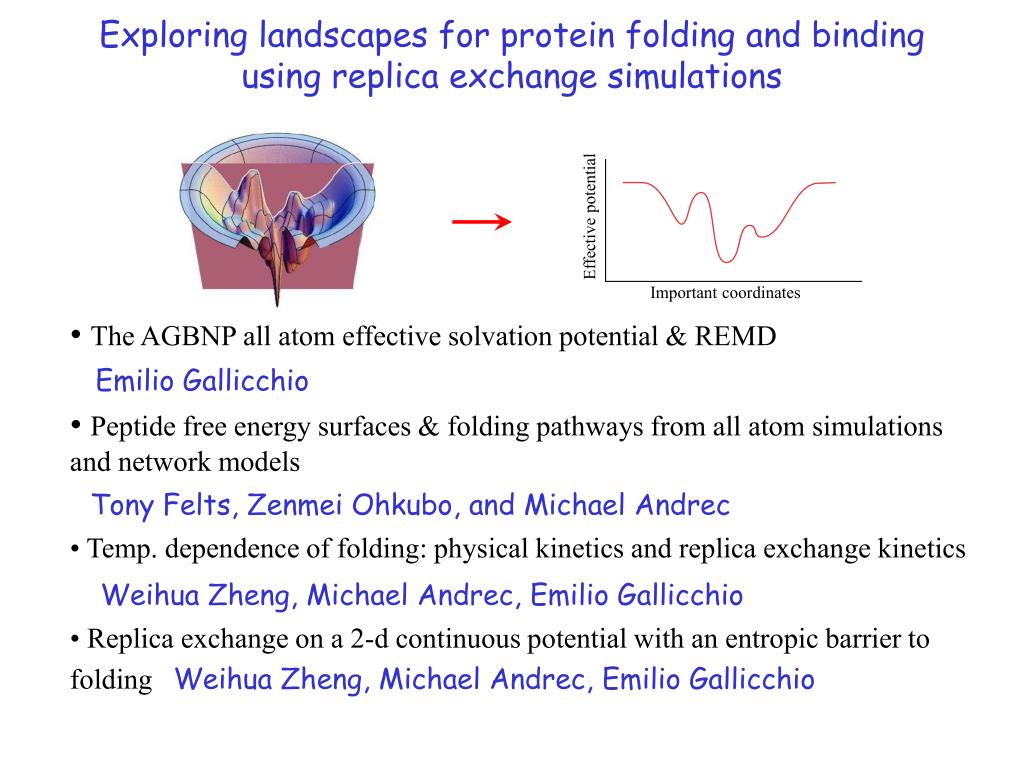 Exploring landscapes for protein folding and binding using replica exchange simulations

Effective potential

Important coordinates

• The AGBNP all atom effective solvation potential & REMD

Emilio Gallicchio

• Peptide free energy surfaces & folding pathways from all atom simulations and network models

Tony Felts, Zenmei Ohkubo, and Michael Andrec

• Temp. dependence of folding: physical kinetics and replica exchange kinetics

Weihua Zheng, Michael Andrec, Emilio Gallicchio

• Replica exchange on a 2-d continuous potential with an entropic barrier to folding Weihua Zheng, Michael Andrec, Emilio Gallicchio